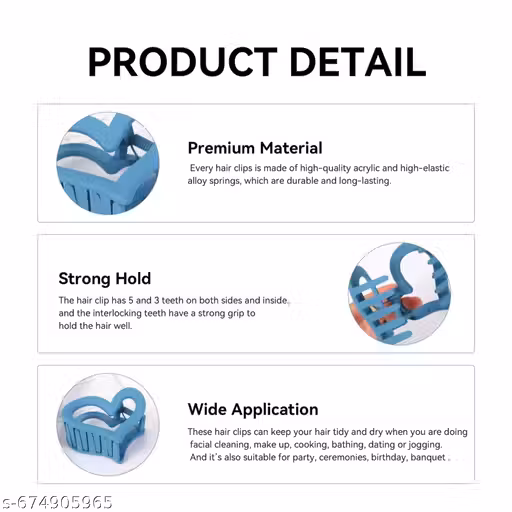 PRODUCT DETAIL

Premium Material

Every hair clips is made of high-quality acrylic and high-elastic alloy springs, which are durable and long-lasting.

Strong Hold

The hair clip has 5 and 3 teeth on both sides and inside, and the interlocking teeth have a strong grip to hold the hair well.

Wide Application

These hair clips can keep your hair tidy and dry when you are doing facial cleaning, make up, cooking, bathing, dating or jogging. And it's also suitable for party, ceremonies, birthday, banquet .

s-674905965